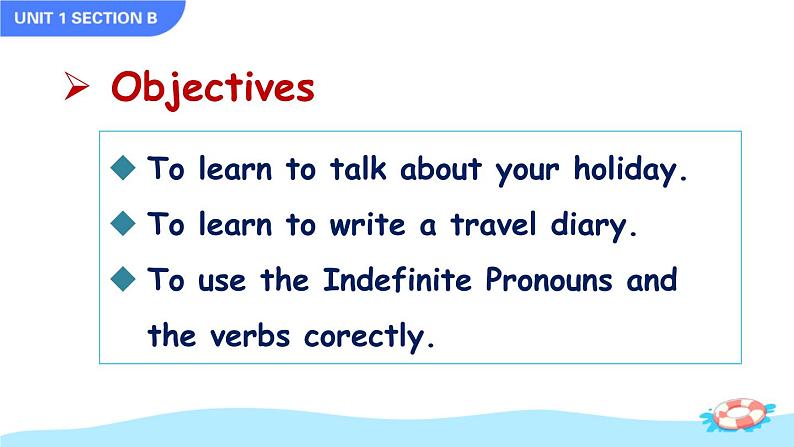 UNIT 1 SECTION B

➢ Objectives

◆ To learn to talk about your holiday.

◆ To learn to write a travel diary.

◆ To use the Indefinite Pronouns and the verbs corectly.